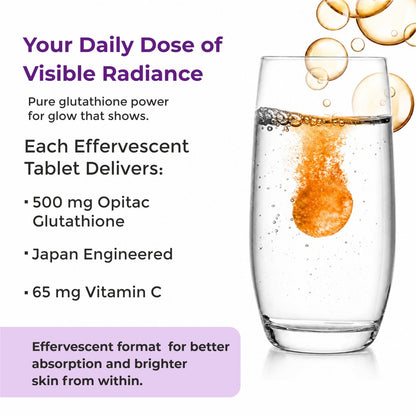 Your Daily Dose of Visible Radiance

Pure glutathione power for glow that shows.

Each Effervescent Tablet Delivers:

▪ 500 mg Opitac Glutathione

▪ Japan Engineered

▪ 65 mg Vitamin C

Effervescent format for better absorption and brighter skin from within.